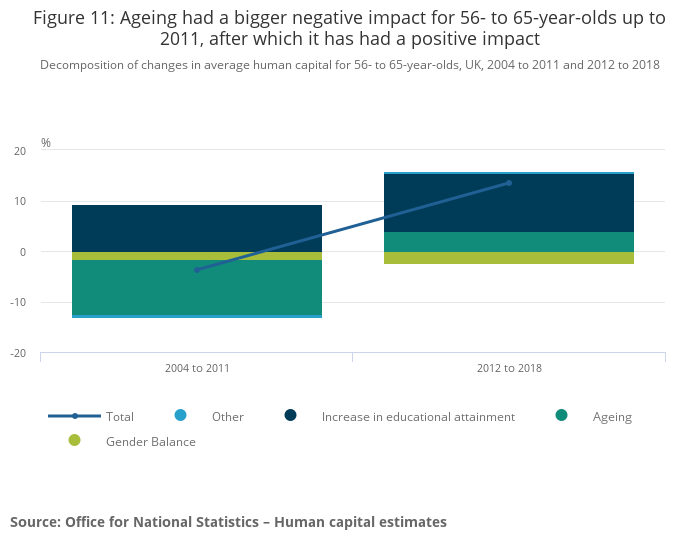 Figure 11: Ageing had a bigger negative impact for 56- to 65-year-olds up to 2011, after which it has had a positive impact

Decomposition of changes in average human capital for 56- to 65-year-olds, UK, 2004 to 2011 and 2012 to 2018

%

20

10

0

-10

-20

2004 to 2011

2012 to 2018

Total

Other

Increase in educational attainment

Ageing

Gender Balance

Source: Office for National Statistics – Human capital estimates